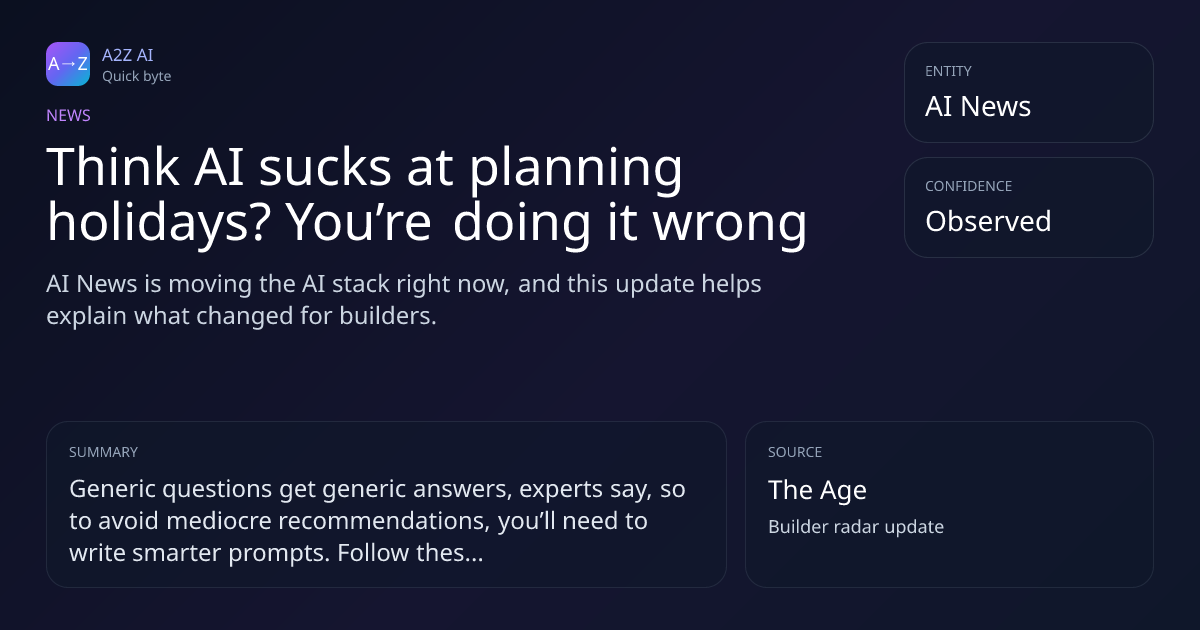 A→Z

A2Z AI
Quick byte

NEWS

Think AI sucks at planning holidays? You're doing it wrong

AI News is moving the AI stack right now, and this update helps explain what changed for builders.

ENTITY
AI News

CONFIDENCE
Observed

SUMMARY
Generic questions get generic answers, experts say, so to avoid mediocre recommendations, you'll need to write smarter prompts. Follow thes...

SOURCE
The Age
Builder radar update